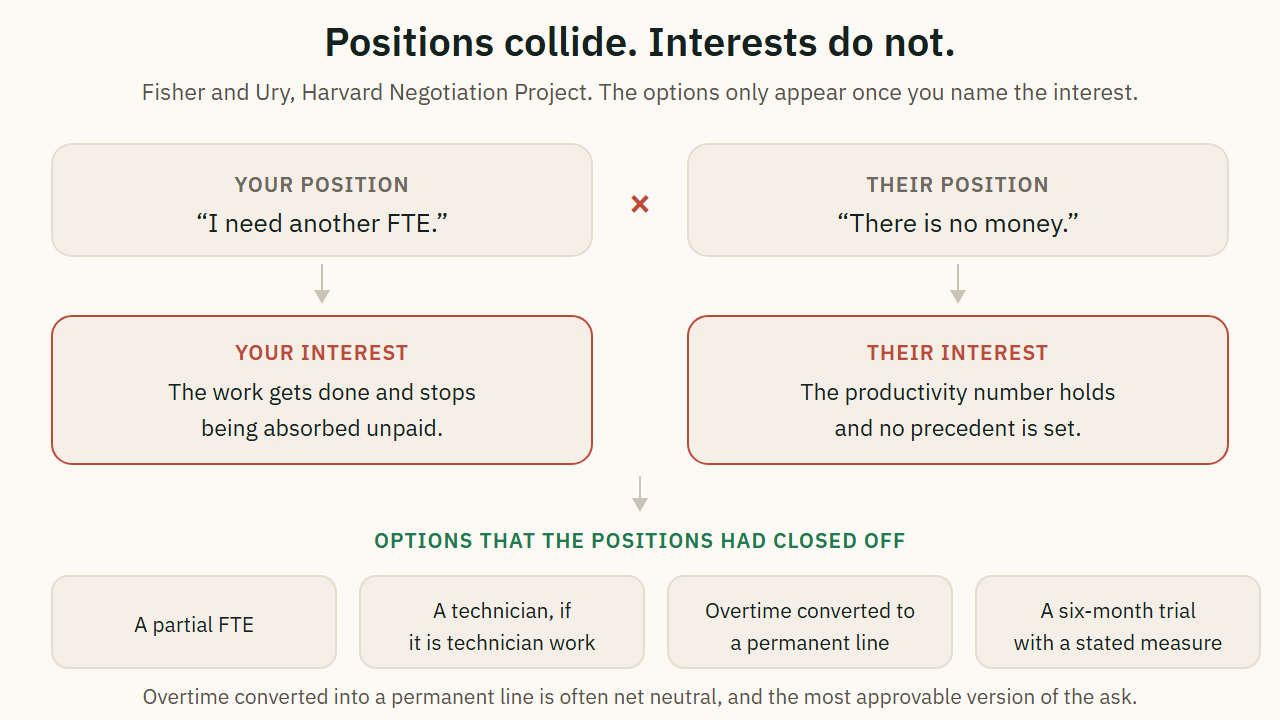 Positions collide. Interests do not.

Fisher and Ury, Harvard Negotiation Project. The options only appear once you name the interest.

YOUR POSITION
“I need another FTE.”

×

THEIR POSITION
“There is no money.”

YOUR INTEREST
The work gets done and stops being absorbed unpaid.

THEIR INTEREST
The productivity number holds and no precedent is set.

OPTIONS THAT THE POSITIONS HAD CLOSED OFF

A partial FTE

A technician, if it is technician work

Overtime converted to a permanent line

A six-month trial with a stated measure

Overtime converted into a permanent line is often net neutral, and the most approvable version of the ask.